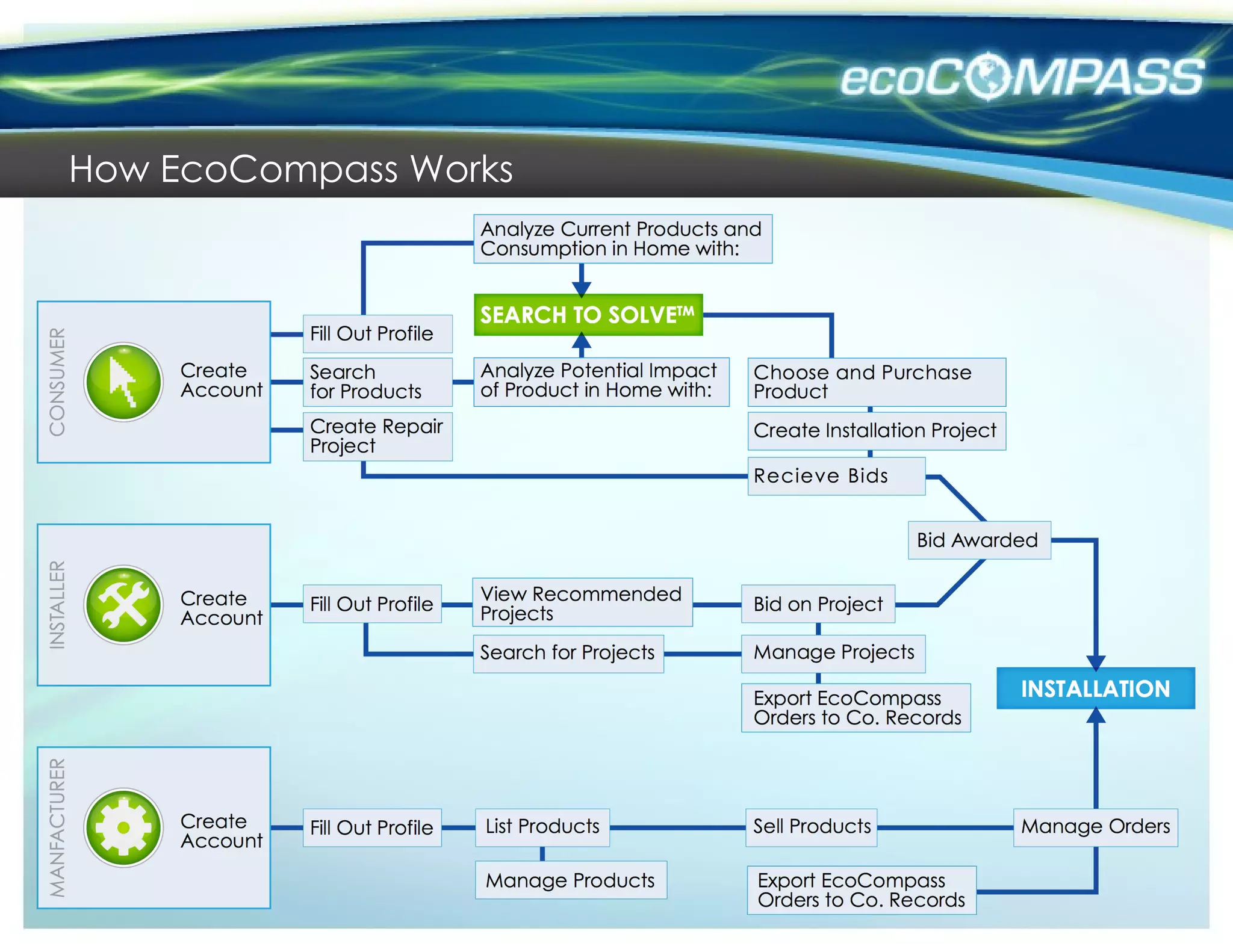 ecoCOMPASS

How EcoCompass Works

CONSUMER

Create Account

Fill Out Profile

Search for Products

Create Repair Project

Analyze Current Products and Consumption in Home with:

SEARCH TO SOLVE™

Analyze Potential Impact of Product in Home with:

Choose and Purchase Product

Create Installation Project

Recieve Bids

Bid Awarded

INSTALLER

Create Account

Fill Out Profile

View Recommended Projects

Search for Projects

Bid on Project

Manage Projects

Export EcoCompass Orders to Co. Records

INSTALLATION

MANFACTURER

Create Account

Fill Out Profile

List Products

Manage Products

Sell Products

Export EcoCompass Orders to Co. Records

Manage Orders